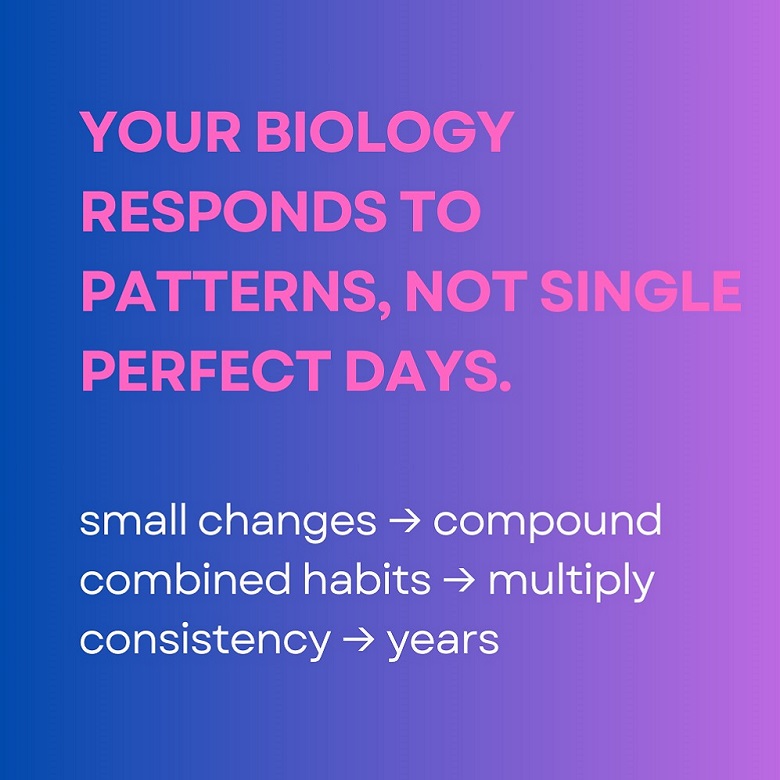 YOUR BIOLOGY RESPONDS TO PATTERNS, NOT SINGLE PERFECT DAYS.

small changes → compound
combined habits → multiply
consistency → years